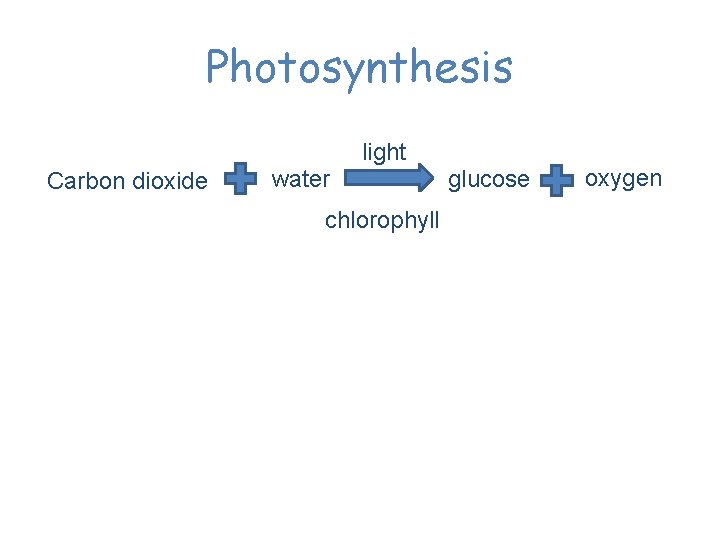 Photosynthesis

Carbon dioxide + water $\xrightarrow[\text{chlorophyll}]{\text{light}}$ glucose + oxygen